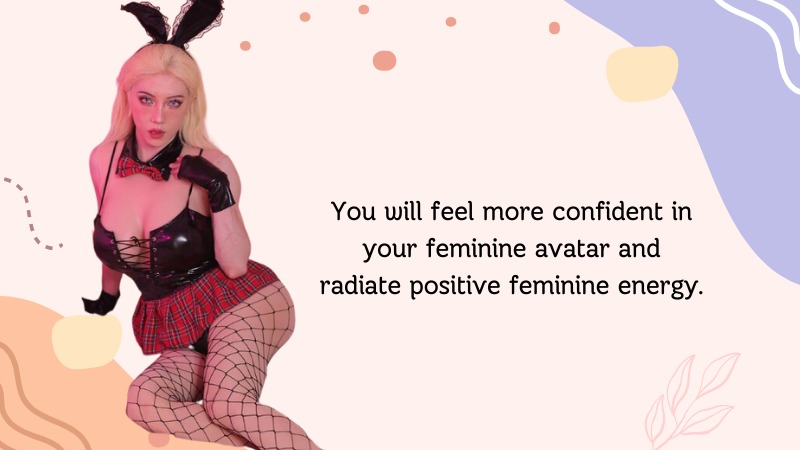 You will feel more confident in your feminine avatar and radiate positive feminine energy.